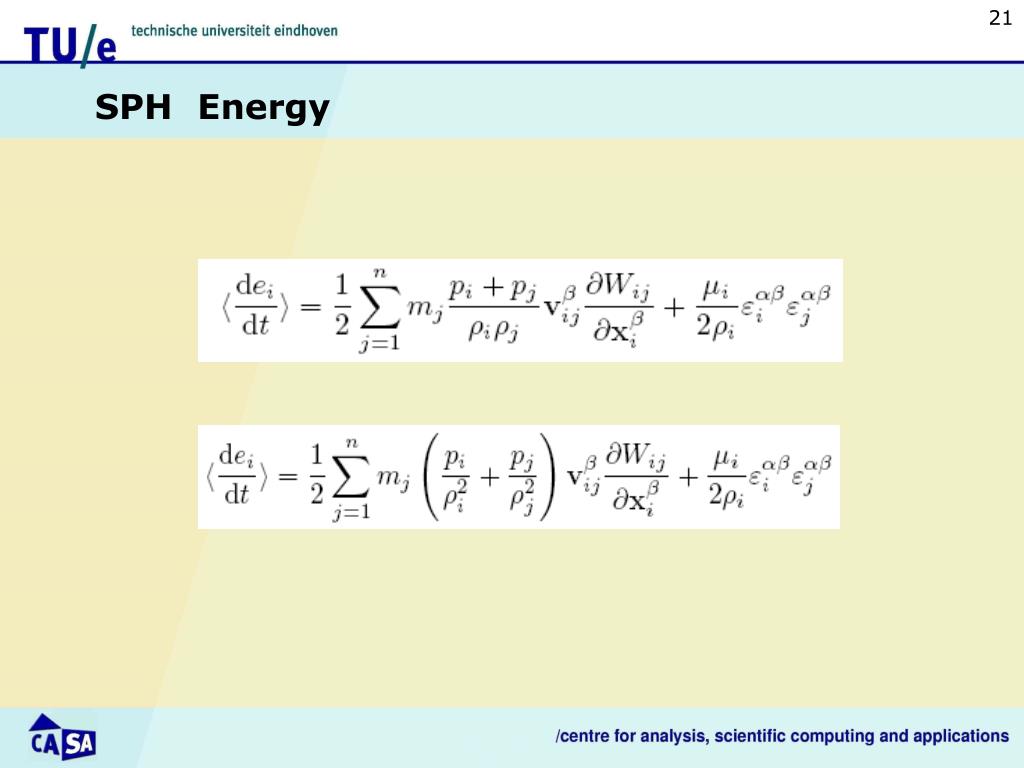 TU/e technische universiteit eindhoven

21

SPH Energy

$\langle \frac{\mathrm{d}e_i}{\mathrm{d}t} \rangle = \frac{1}{2} \sum_{j=1}^{n} m_j \frac{p_i + p_j}{\rho_i \rho_j} \mathbf{v}_{ij}^{\beta} \frac{\partial W_{ij}}{\partial \mathbf{x}_i^{\beta}} + \frac{\mu_i}{2\rho_i} \varepsilon_i^{\alpha\beta} \varepsilon_j^{\alpha\beta}$

$\langle \frac{\mathrm{d}e_i}{\mathrm{d}t} \rangle = \frac{1}{2} \sum_{j=1}^{n} m_j \left( \frac{p_i}{\rho_i^2} + \frac{p_j}{\rho_j^2} \right) \mathbf{v}_{ij}^{\beta} \frac{\partial W_{ij}}{\partial \mathbf{x}_i^{\beta}} + \frac{\mu_i}{2\rho_i} \varepsilon_i^{\alpha\beta} \varepsilon_j^{\alpha\beta}$

CASA

/centre for analysis, scientific computing and applications